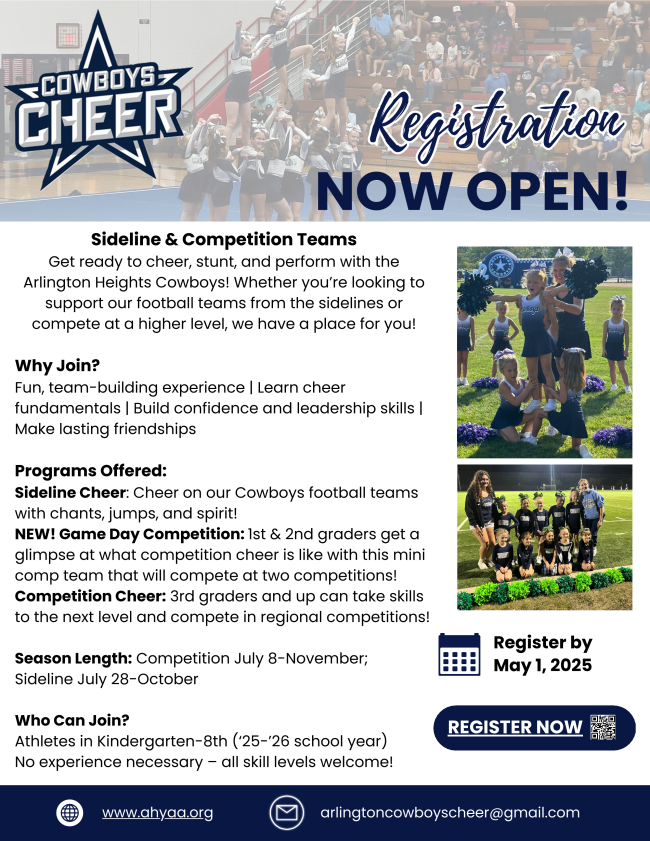 COWBOYS CHEER

Registration NOW OPEN!

Sideline & Competition Teams
Get ready to cheer, stunt, and perform with the Arlington Heights Cowboys! Whether you're looking to support our football teams from the sidelines or compete at a higher level, we have a place for you!

Why Join?
Fun, team-building experience | Learn cheer fundamentals | Build confidence and leadership skills | Make lasting friendships

Programs Offered:
Sideline Cheer: Cheer on our Cowboys football teams with chants, jumps, and spirit!
NEW! Game Day Competition: 1st & 2nd graders get a glimpse at what competition cheer is like with this mini comp team that will compete at two competitions!
Competition Cheer: 3rd graders and up can take skills to the next level and compete in regional competitions!

Season Length: Competition July 8-November; Sideline July 28-October

Who Can Join?
Athletes in Kindergarten-8th ('25-'26 school year)
No experience necessary – all skill levels welcome!

Register by May 1, 2025

REGISTER NOW

www.ahyaa.org

arlingtoncowboyscheer@gmail.com